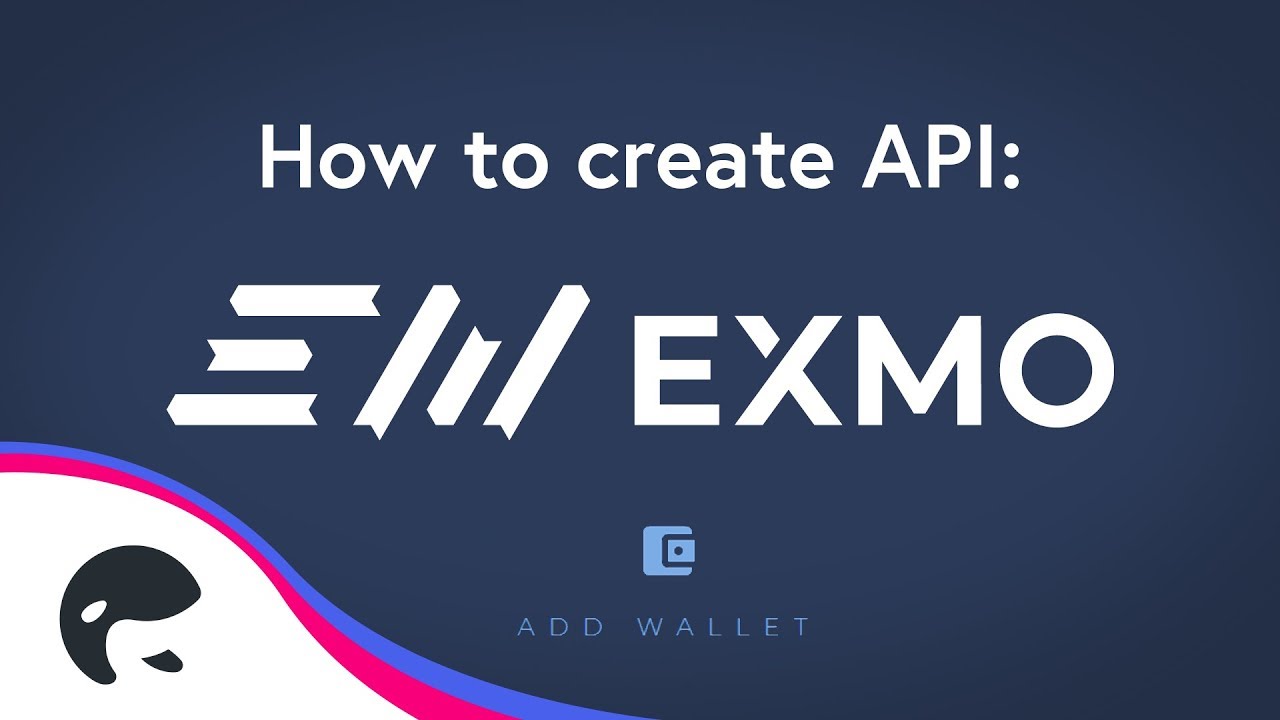 How to create API:

EXMO

ADD WALLET